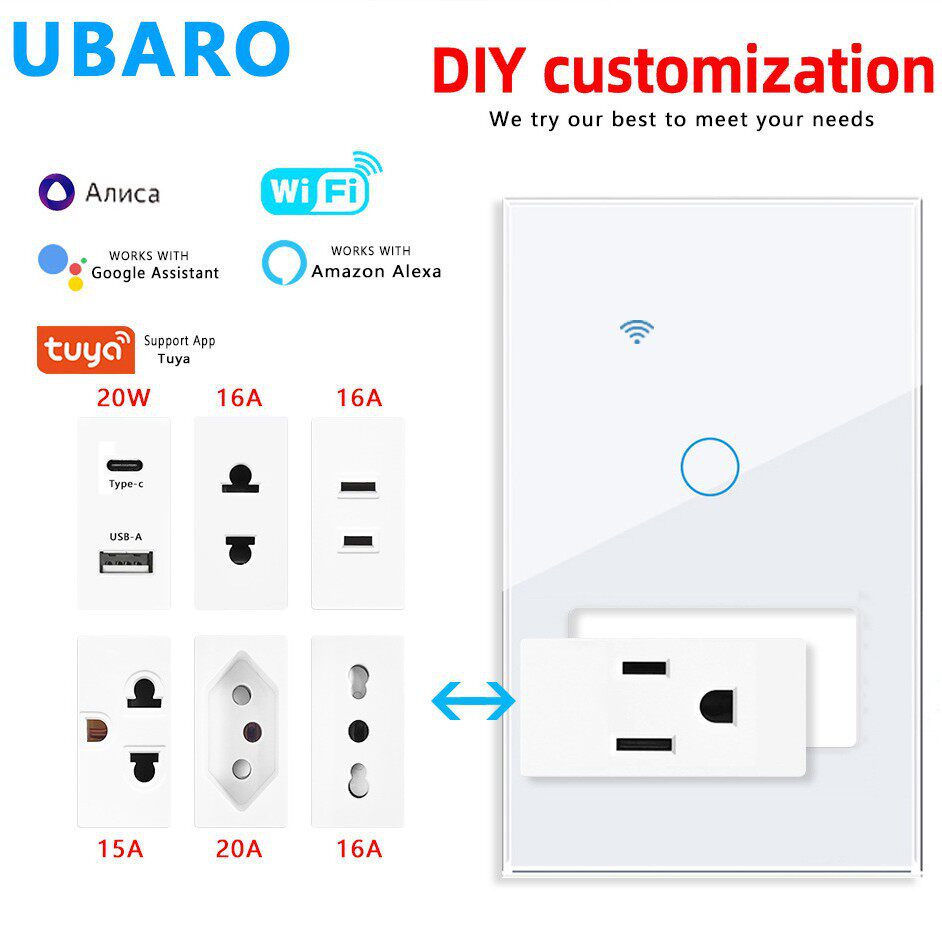 UBARO

DIY customization

We try our best to meet your needs

Алиса

WiFi

WORKS WITH
Google Assistant

WORKS WITH
Amazon Alexa

tuya

Support App
Tuya

20W

16A

16A

Type-c

USB-A

15A

20A

16A